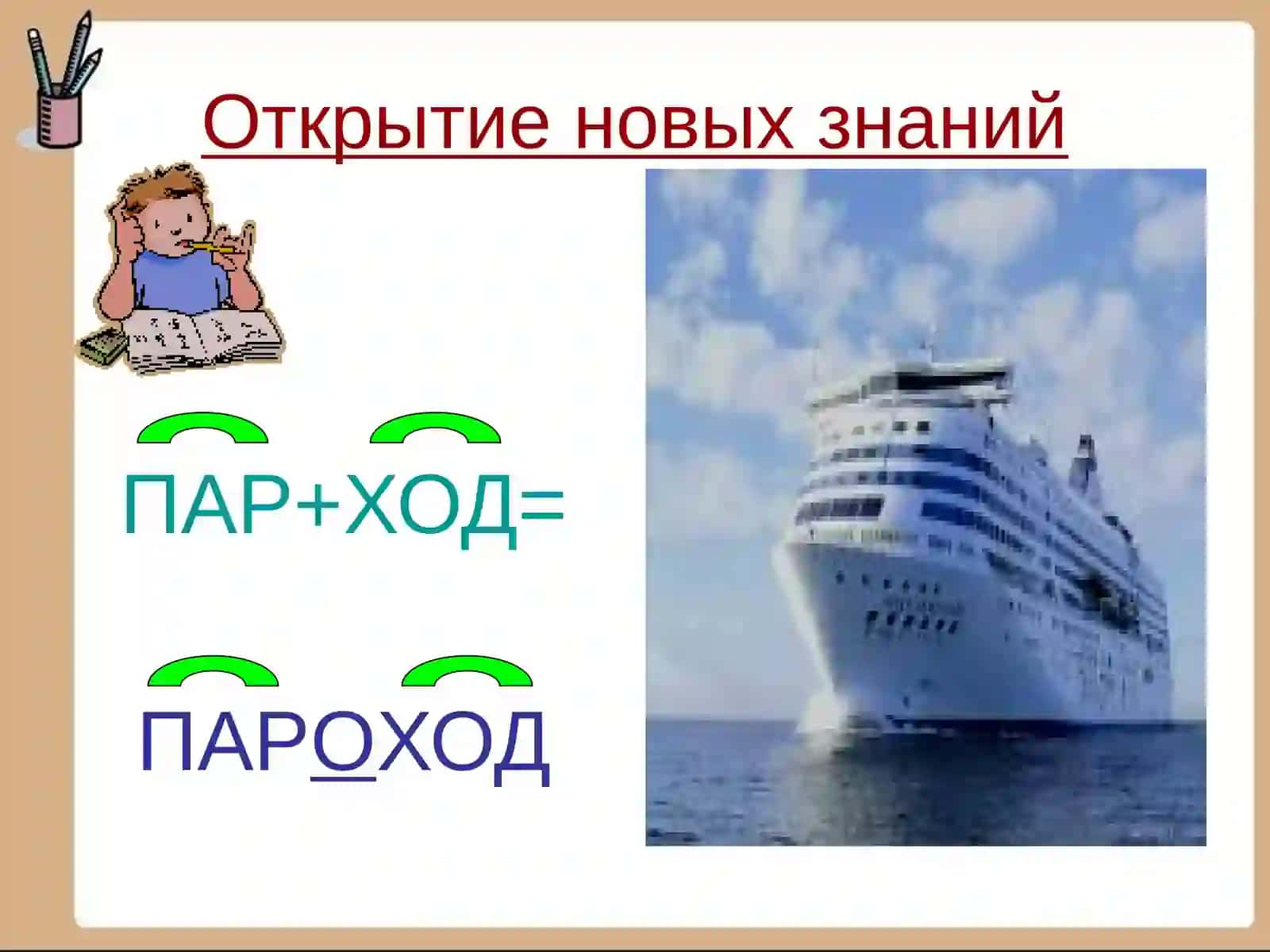 Открытие новых знаний

ПАР+ХОД=

ПАРОХОД